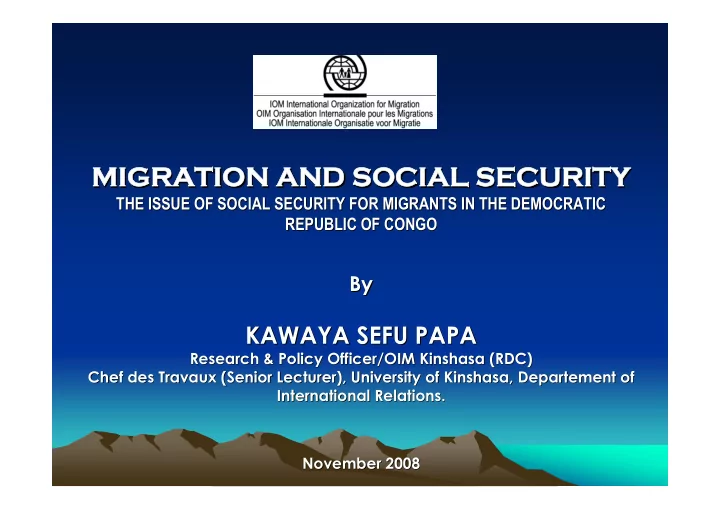 IOM International Organization for Migration
OIM Organisation Internationale pour les Migrations
IOM Internationale Organisatie voor Migratie

MIGRATION AND SOCIAL SECURITY

THE ISSUE OF SOCIAL SECURITY FOR MIGRANTS IN THE DEMOCRATIC REPUBLIC OF CONGO

By

KAWAYA SEFU PAPA

Research & Policy Officer/OIM Kinshasa (RDC)
Chef des Travaux (Senior Lecturer), University of Kinshasa, Departement of International Relations.

November 2008